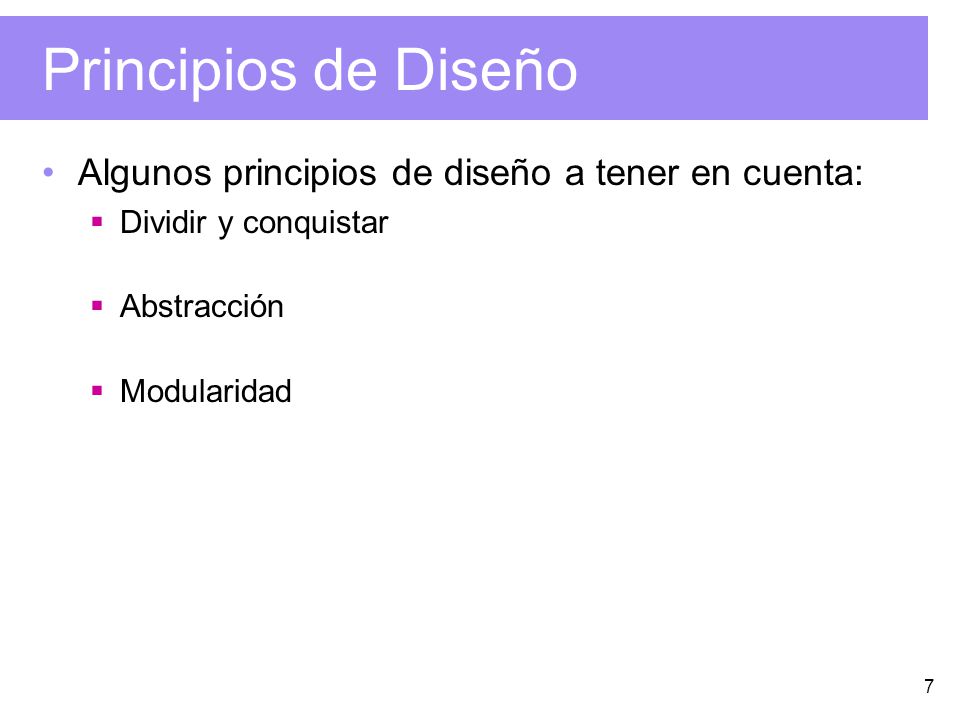 Principios de Diseño

• Algunos principios de diseño a tener en cuenta:
  ▪ Dividir y conquistar

  ▪ Abstracción

  ▪ Modularidad

7